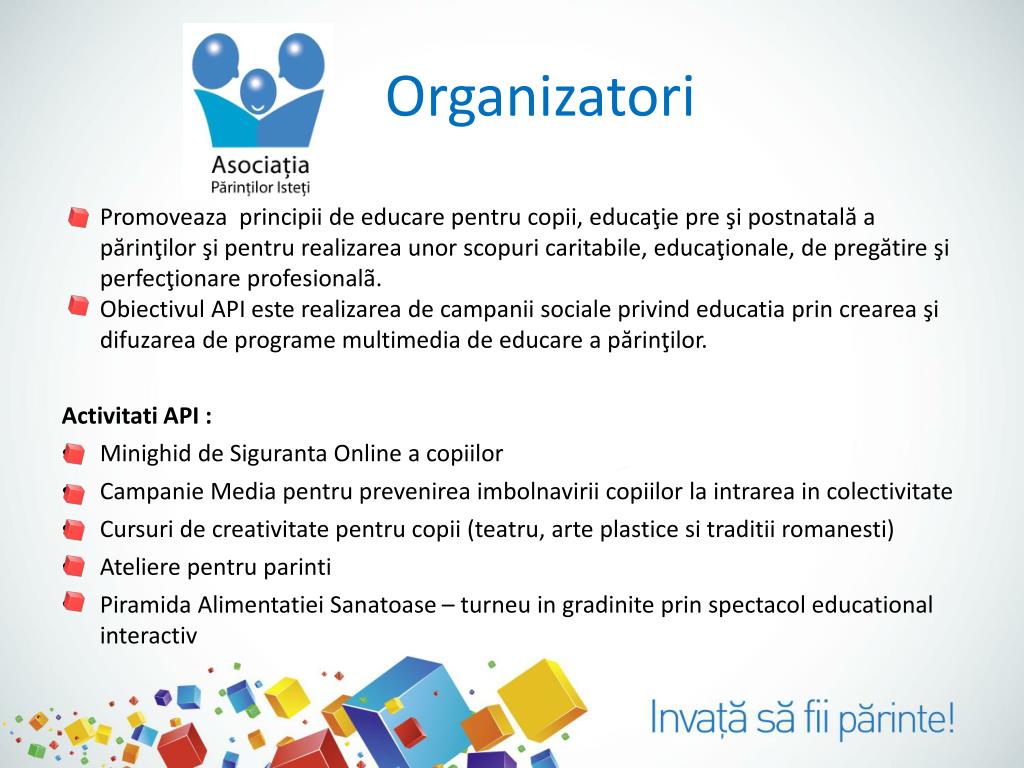 Asociația Părinților Isteți

Organizatori

Promoveaza principii de educare pentru copii, educaţie pre şi postnatală a părinţilor şi pentru realizarea unor scopuri caritabile, educaţionale, de pregătire şi perfecţionare profesionalã.

Obiectivul API este realizarea de campanii sociale privind educatia prin crearea şi difuzarea de programe multimedia de educare a părinţilor.

Activitati API :

Minighid de Siguranta Online a copiilor

Campanie Media pentru prevenirea imbolnavirii copiilor la intrarea in colectivitate

Cursuri de creativitate pentru copii (teatru, arte plastice si traditii romanesti)

Ateliere pentru parinti

Piramida Alimentatiei Sanatoase – turneu in gradinite prin spectacol educational interactiv

Invață să fii părinte!